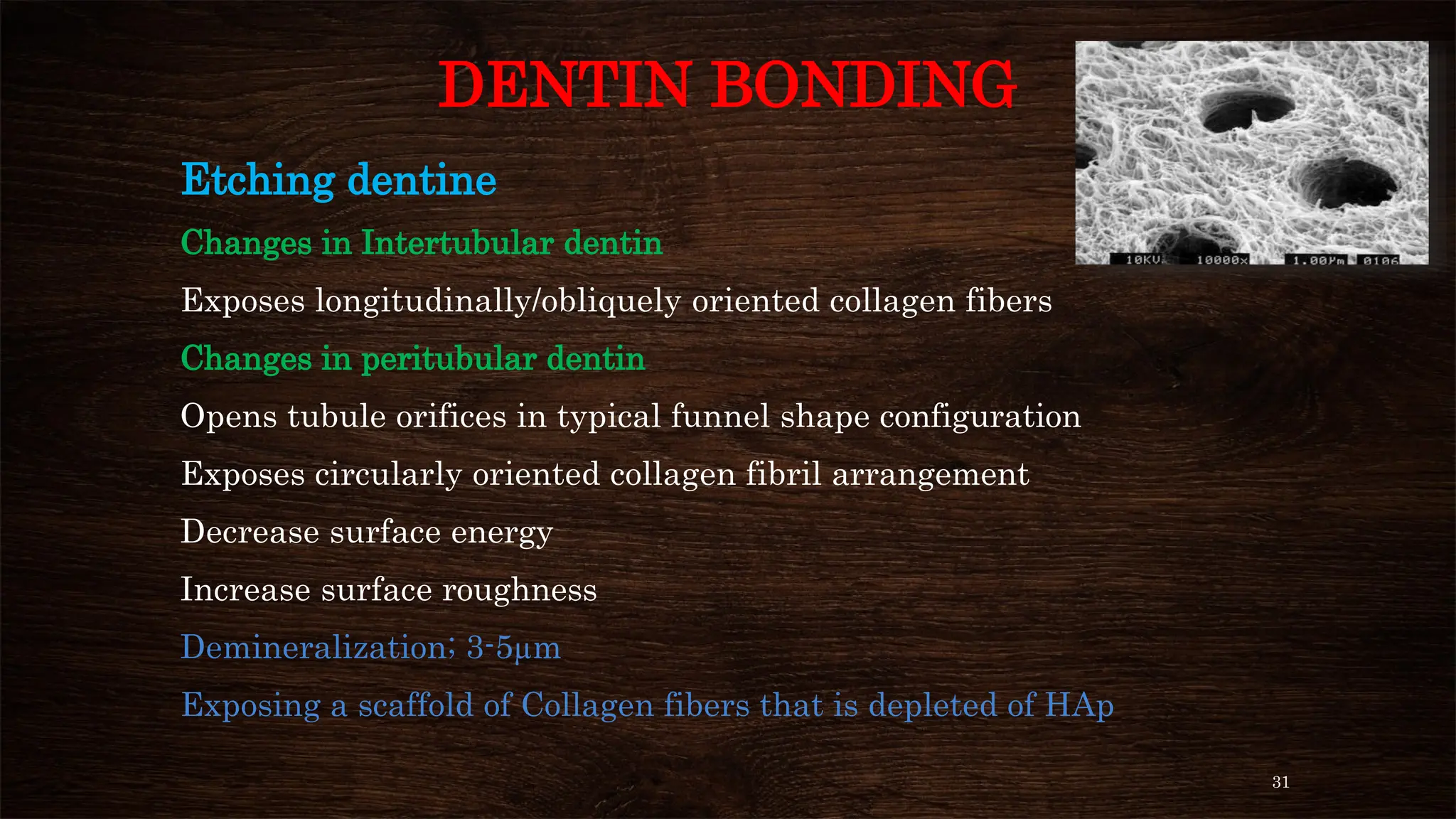 DENTIN BONDING

10KV 10000x 1.00µm 0106

Etching dentine

Changes in Intertubular dentin

Exposes longitudinally/obliquely oriented collagen fibers

Changes in peritubular dentin

Opens tubule orifices in typical funnel shape configuration

Exposes circularly oriented collagen fibril arrangement

Decrease surface energy

Increase surface roughness

Demineralization; 3-5µm

Exposing a scaffold of Collagen fibers that is depleted of HAp

31